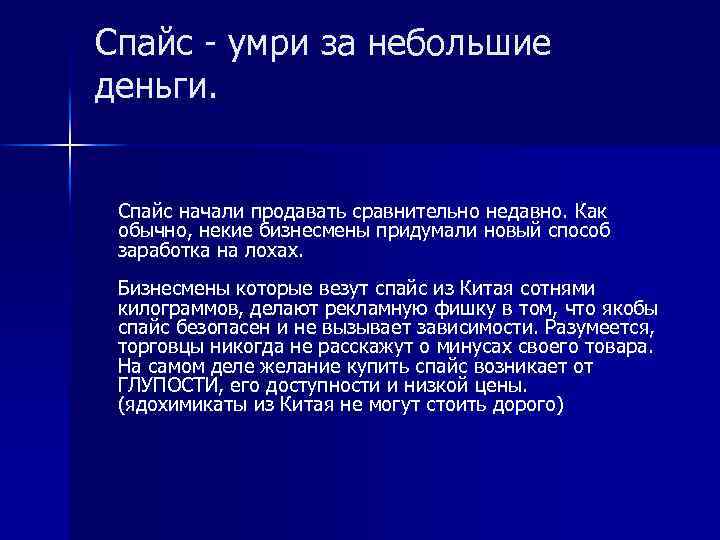 Спайс - умри за небольшие деньги.

Спайс начали продавать сравнительно недавно. Как обычно, некие бизнесмены придумали новый способ заработка на лохах.

Бизнесмены которые везут спайс из Китая сотнями килограммов, делают рекламную фишку в том, что якобы спайс безопасен и не вызывает зависимости. Разумеется, торговцы никогда не расскажут о минусах своего товара. На самом деле желание купить спайс возникает от ГЛУПОСТИ, его доступности и низкой цены. (ядохимикаты из Китая не могут стоить дорого)